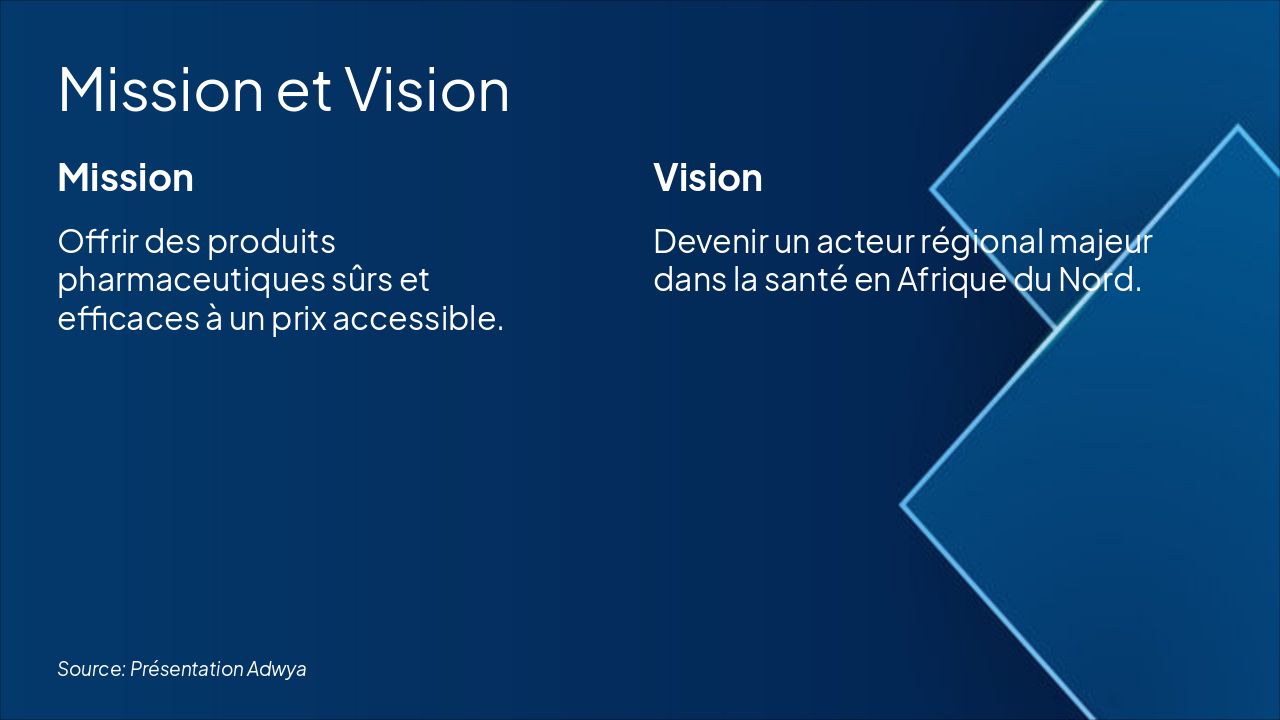 Mission et Vision

Mission

Offrir des produits pharmaceutiques sûrs et efficaces à un prix accessible.

Vision

Devenir un acteur régional majeur dans la santé en Afrique du Nord.

Source: Présentation Adwya